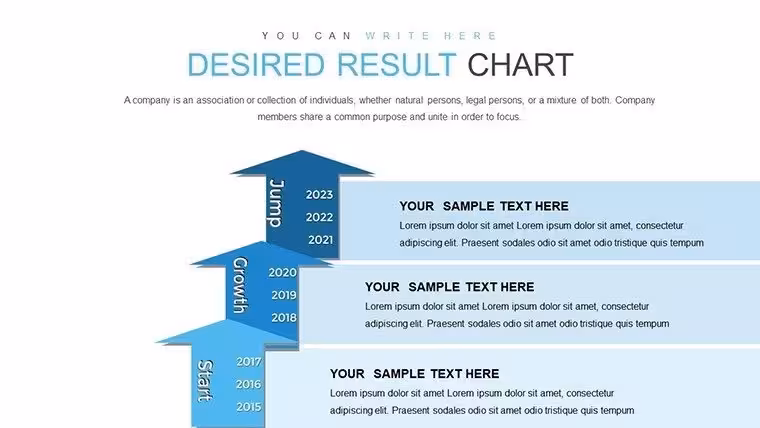 YOU CAN WRITE HERE

DESIRED RESULT CHART

A company is an association or collection of individuals, whether natural persons, legal persons, or a mixture of both. Company members share a common purpose and unite in order to focus.

Jump

2023
2022
2021

YOUR SAMPLE TEXT HERE

Lorem ipsum dolor sit amet Lorem ipsum dolor sit amet, consectetur adipiscing elit. Praesent sodales odio sit amet odio tristique quis tempum

Growth

2020
2019
2018

YOUR SAMPLE TEXT HERE

Lorem ipsum dolor sit amet Lorem ipsum dolor sit amet, consectetur adipiscing elit. Praesent sodales odio sit amet odio tristique quis tempum

Start

2017
2016
2015

YOUR SAMPLE TEXT HERE

Lorem ipsum dolor sit amet Lorem ipsum dolor sit amet, consectetur adipiscing elit. Praesent sodales odio sit amet odio tristique quis tempum